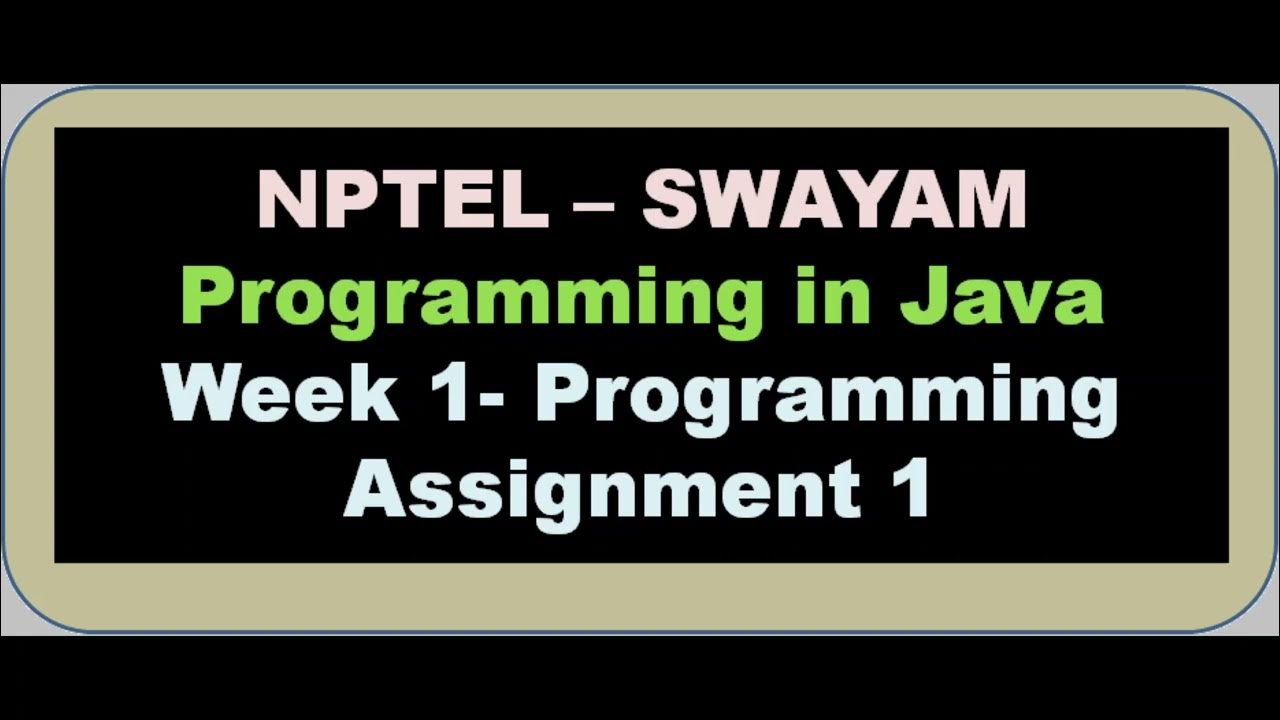 NPTEL – SWAYAM
Programming in Java
Week 1- Programming Assignment 1